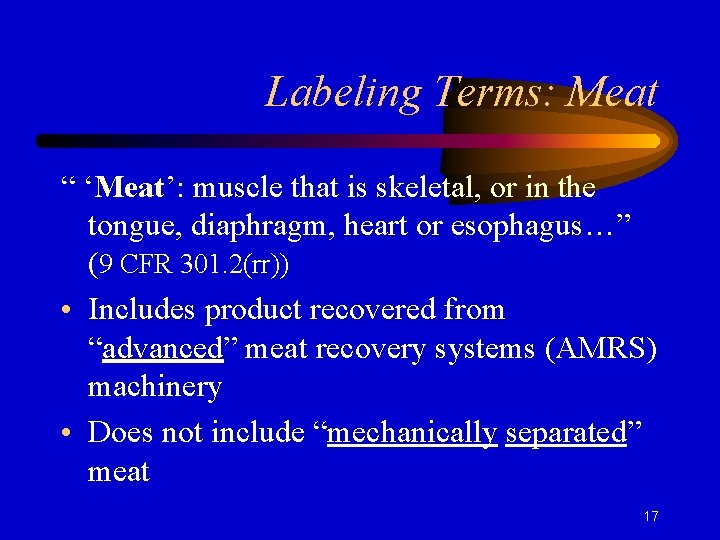 Labeling Terms: Meat

“ ‘Meat’: muscle that is skeletal, or in the tongue, diaphragm, heart or esophagus…” (9 CFR 301.2(rr))

• Includes product recovered from “advanced” meat recovery systems (AMRS) machinery

• Does not include “mechanically separated” meat

17